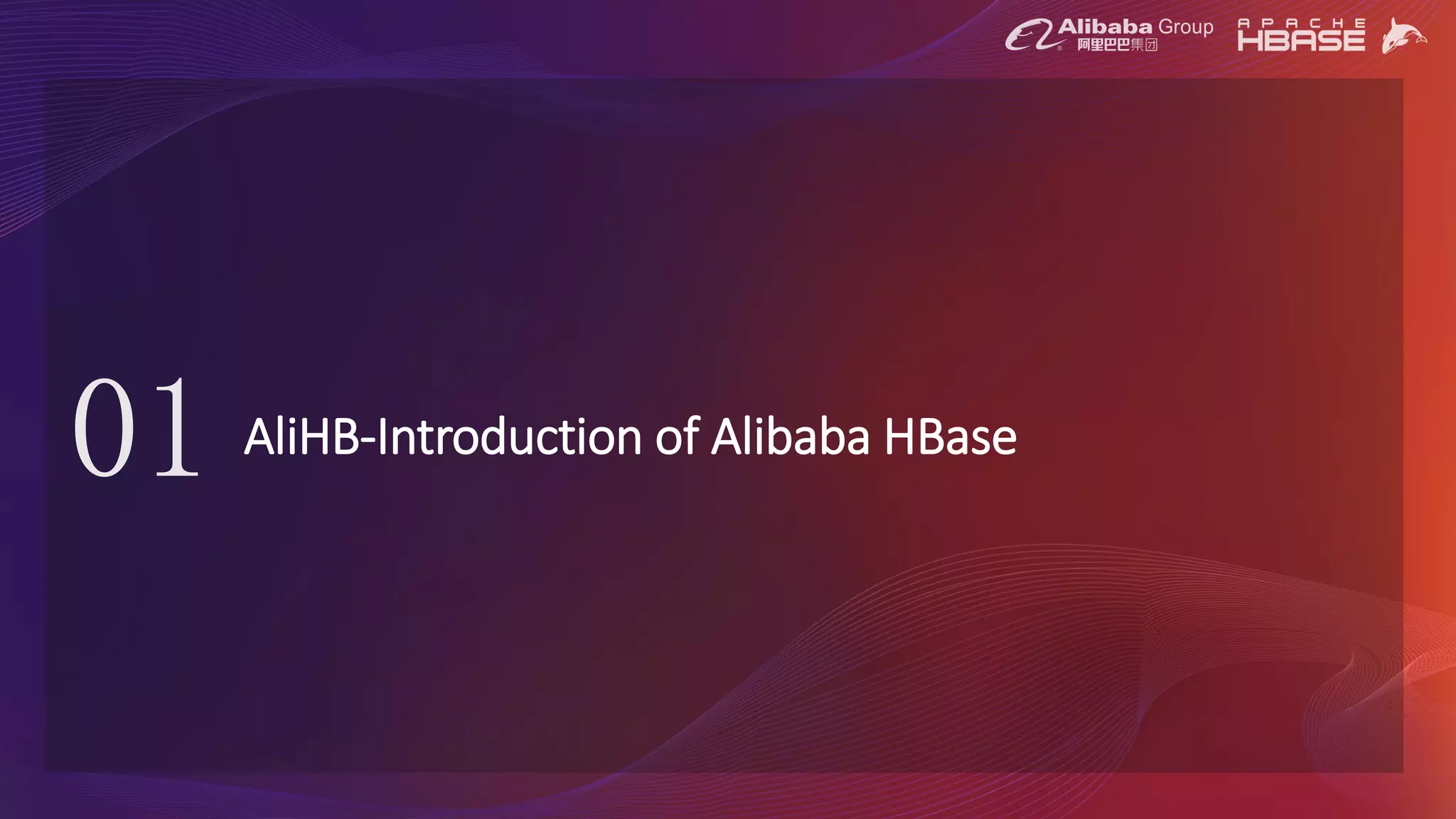 Alibaba Group
阿里巴巴集团

APACHE
HBASE

01 AliHB-Introduction of Alibaba HBase